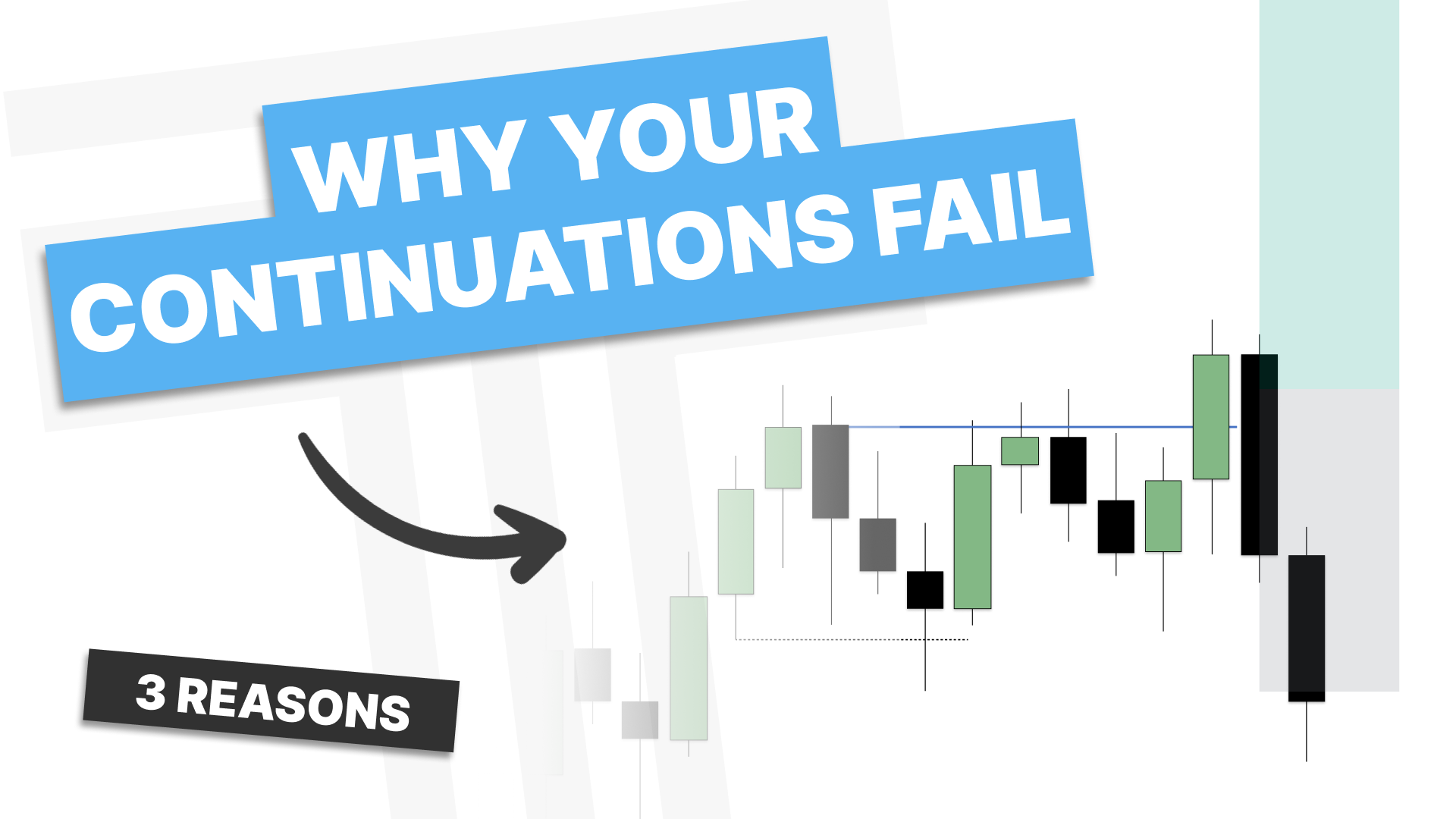 WHY YOUR CONTINUATIONS FAIL

3 REASONS